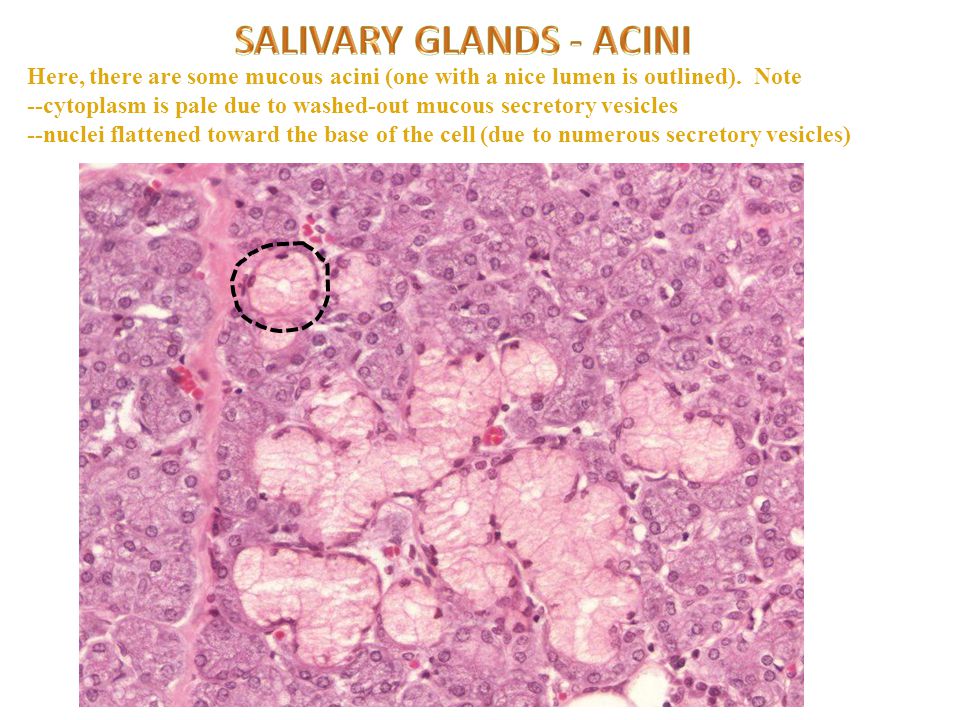 SALIVARY GLANDS - ACINI

Here, there are some mucous acini (one with a nice lumen is outlined). Note
--cytoplasm is pale due to washed-out mucous secretory vesicles
--nuclei flattened toward the base of the cell (due to numerous secretory vesicles)